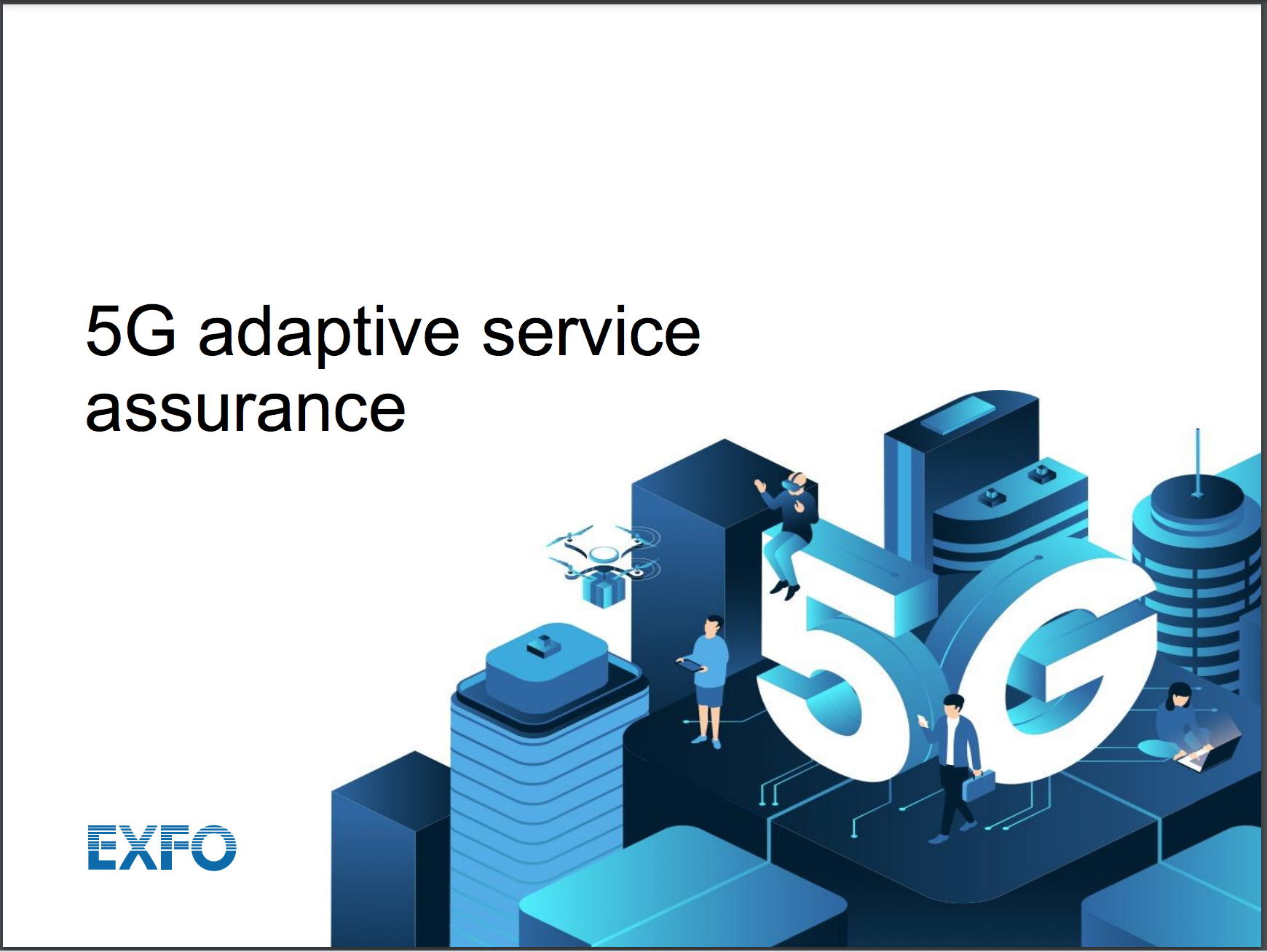 5G adaptive service assurance

5G

EXFO